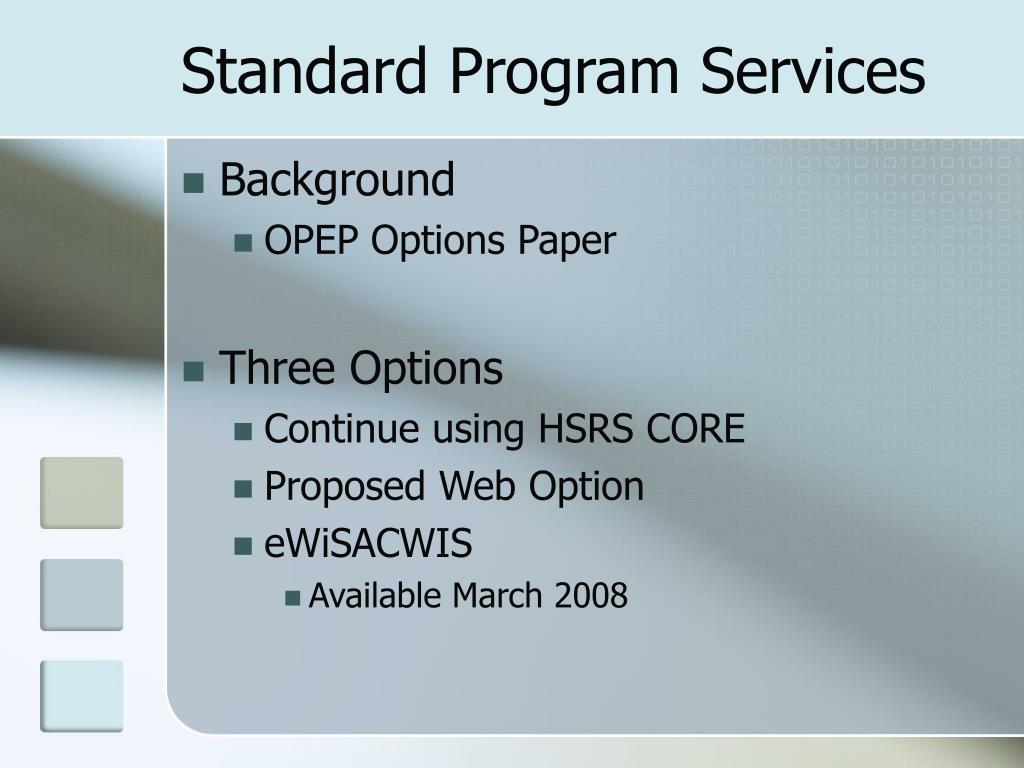 Standard Program Services

- Background
  - OPEP Options Paper

- Three Options
  - Continue using HSRS CORE
  - Proposed Web Option
  - eWiSACWIS
    - Available March 2008